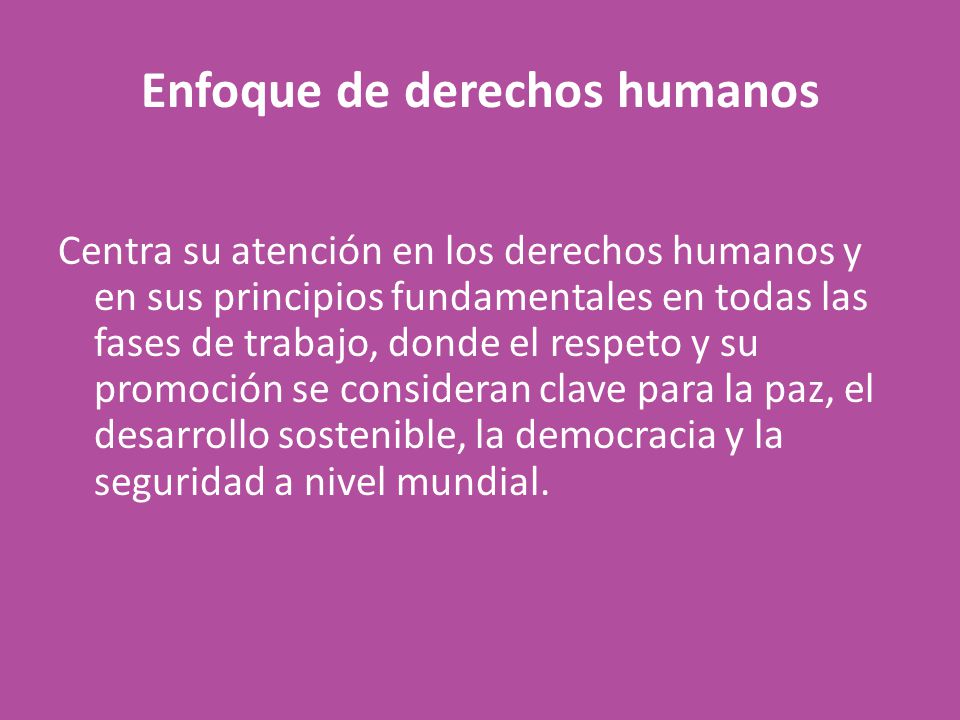 Enfoque de derechos humanos

Centra su atención en los derechos humanos y en sus principios fundamentales en todas las fases de trabajo, donde el respeto y su promoción se consideran clave para la paz, el desarrollo sostenible, la democracia y la seguridad a nivel mundial.